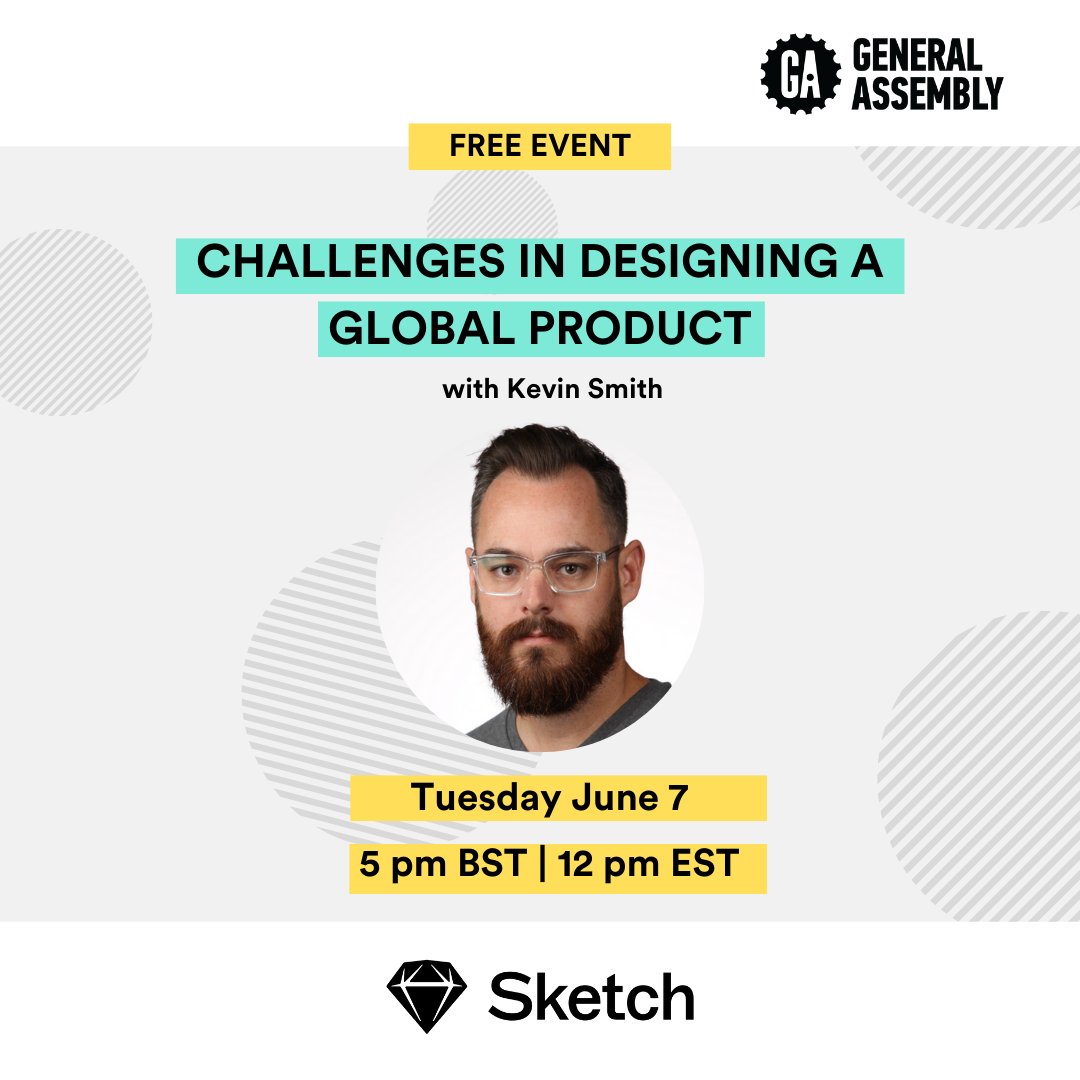 GA GENERAL ASSEMBLY

FREE EVENT

CHALLENGES IN DESIGNING A GLOBAL PRODUCT

with Kevin Smith

Tuesday June 7

5 pm BST | 12 pm EST

Sketch